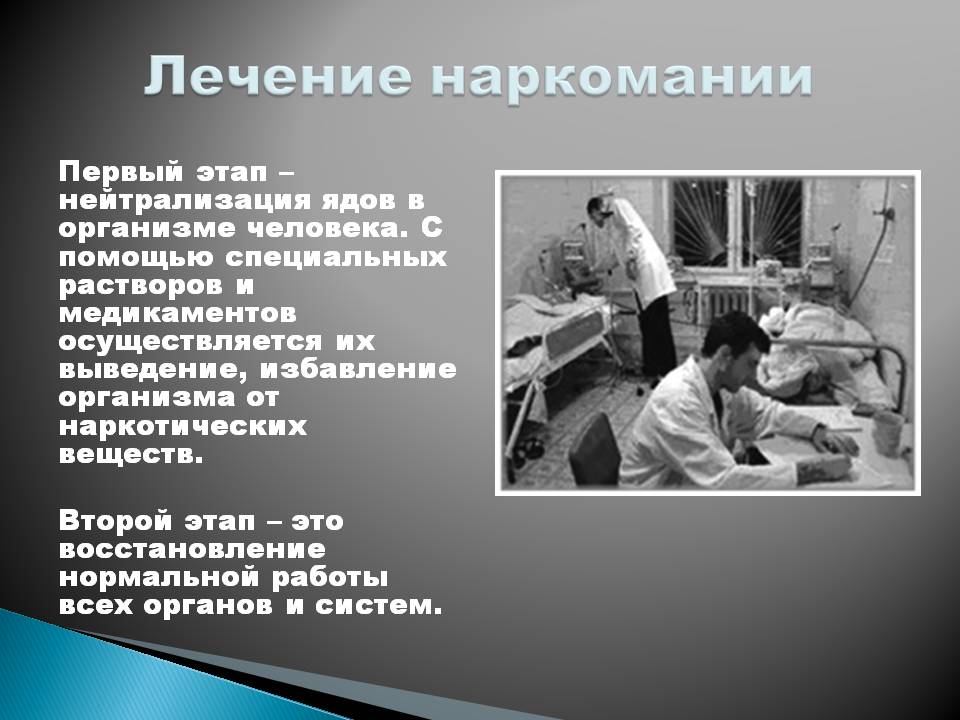 Лечение наркомании

Первый этап – нейтрализация ядов в организме человека. С помощью специальных растворов и медикаментов осуществляется их выведение, избавление организма от наркотических веществ.

Второй этап – это восстановление нормальной работы всех органов и систем.